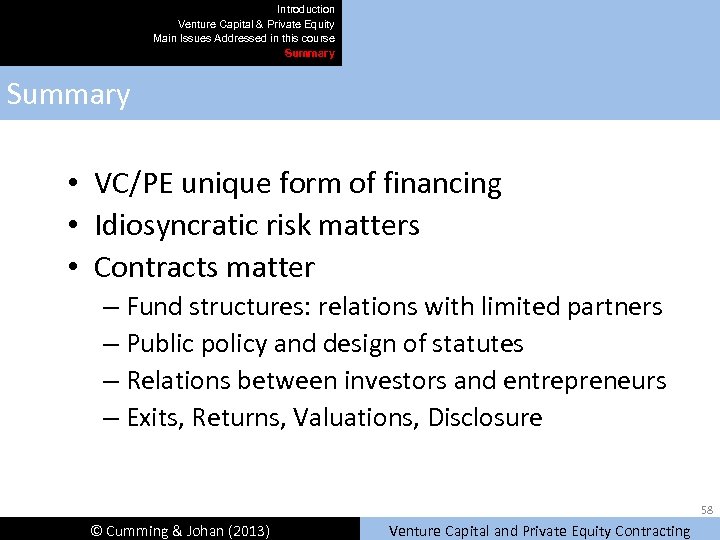 Introduction
Venture Capital & Private Equity
Main Issues Addressed in this course
Summary

Summary

• VC/PE unique form of financing
• Idiosyncratic risk matters
• Contracts matter
– Fund structures: relations with limited partners
– Public policy and design of statutes
– Relations between investors and entrepreneurs
– Exits, Returns, Valuations, Disclosure

58

© Cumming & Johan (2013)

Venture Capital and Private Equity Contracting